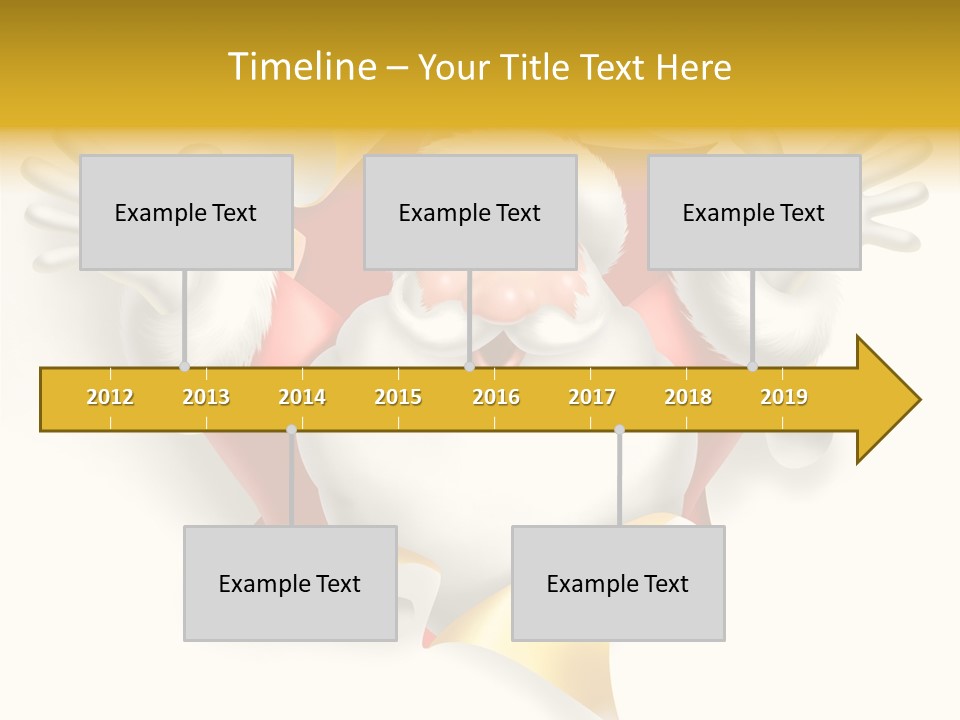 Timeline – Your Title Text Here

Example Text

Example Text

Example Text

2012 2013 2014 2015 2016 2017 2018 2019

Example Text

Example Text